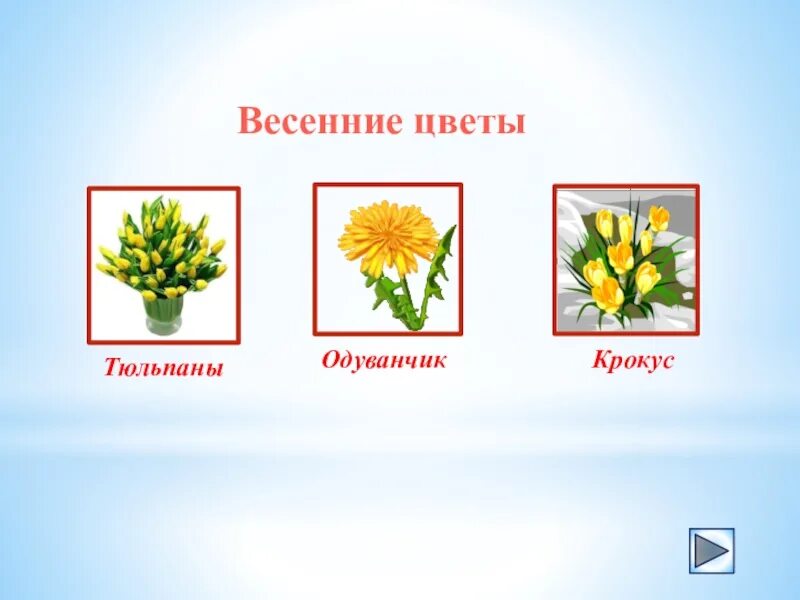 Весенние цветы

Тюльпаны

Одуванчик

Крокус